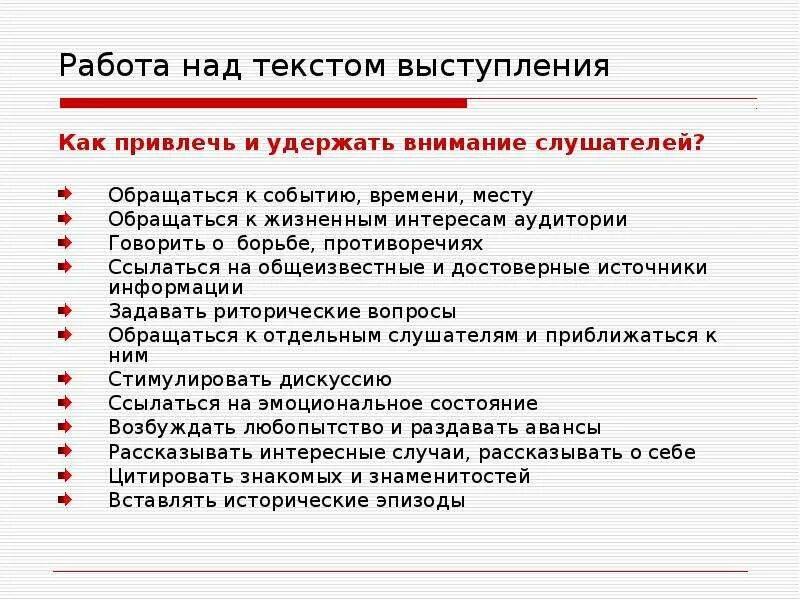 Работа над текстом выступления

Как привлечь и удержать внимание слушателей?

Обращаться к событию, времени, месту
Обращаться к жизненным интересам аудитории
Говорить о борьбе, противоречиях
Ссылаться на общеизвестные и достоверные источники информации
Задавать риторические вопросы
Обращаться к отдельным слушателям и приближаться к ним
Стимулировать дискуссию
Ссылаться на эмоциональное состояние
Возбуждать любопытство и раздавать авансы
Рассказывать интересные случаи, рассказывать о себе
Цитировать знакомых и знаменитостей
Вставлять исторические эпизоды